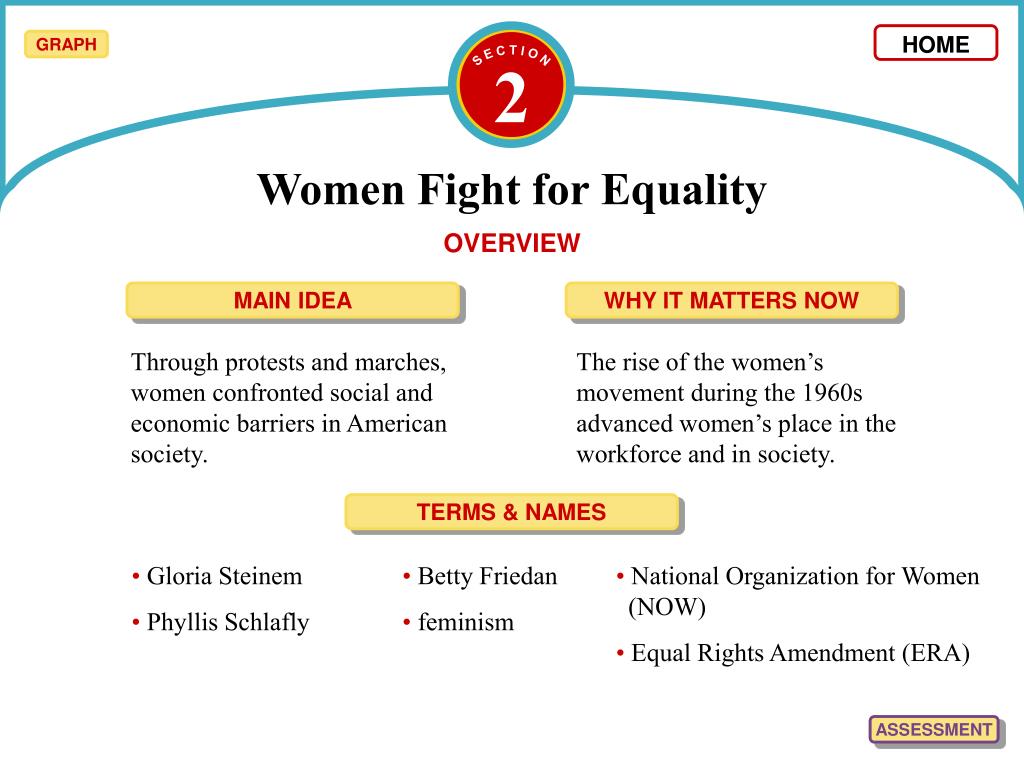 GRAPH

SECTION
2

HOME

Women Fight for Equality

OVERVIEW

MAIN IDEA

Through protests and marches, women confronted social and economic barriers in American society.

WHY IT MATTERS NOW

The rise of the women's movement during the 1960s advanced women's place in the workforce and in society.

TERMS & NAMES

• Gloria Steinem

• Phyllis Schlafly

• Betty Friedan

• feminism

• National Organization for Women (NOW)

• Equal Rights Amendment (ERA)

ASSESSMENT